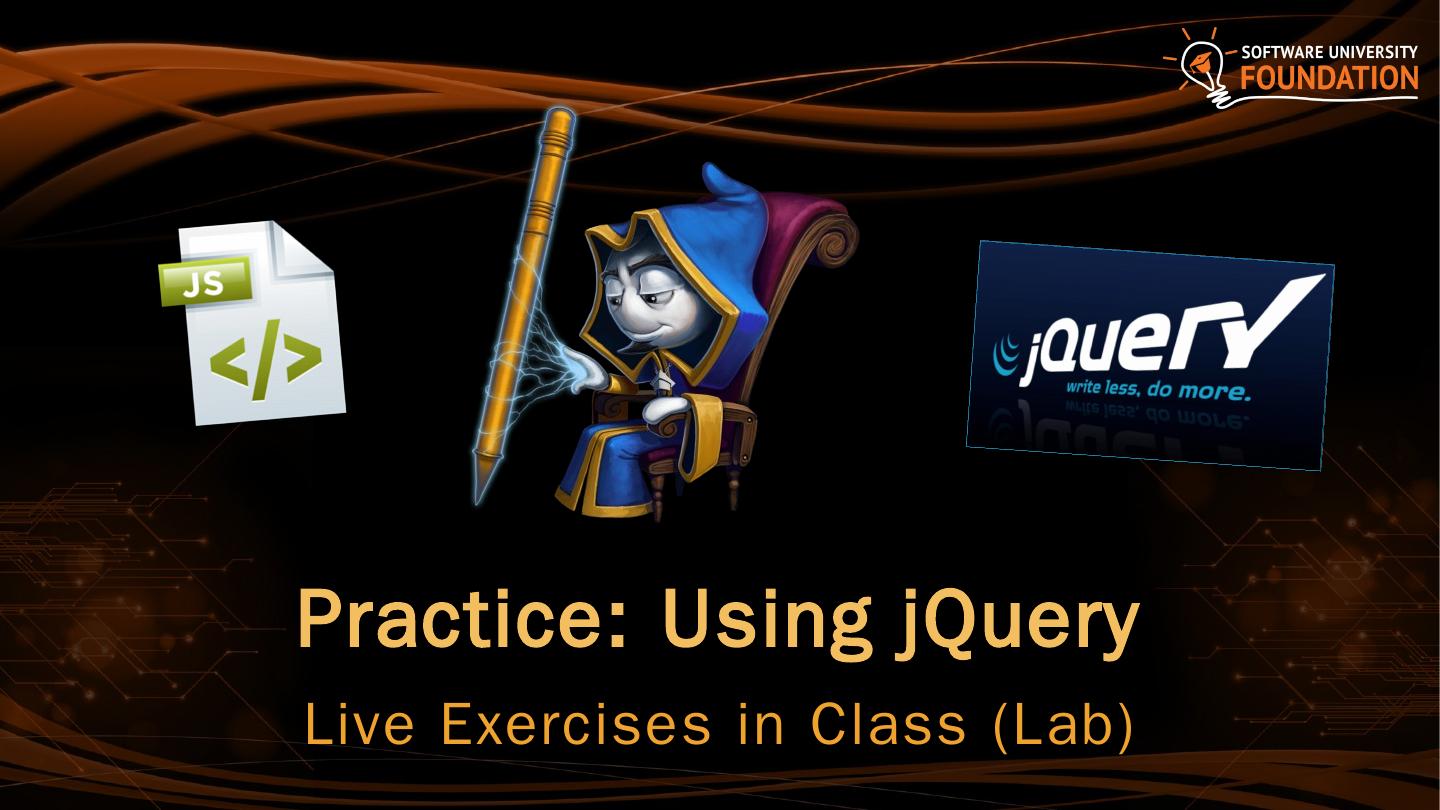 SOFTWARE UNIVERSITY
FOUNDATION

JS
</>

jQuery
write less, do more.

Practice: Using jQuery

Live Exercises in Class (Lab)